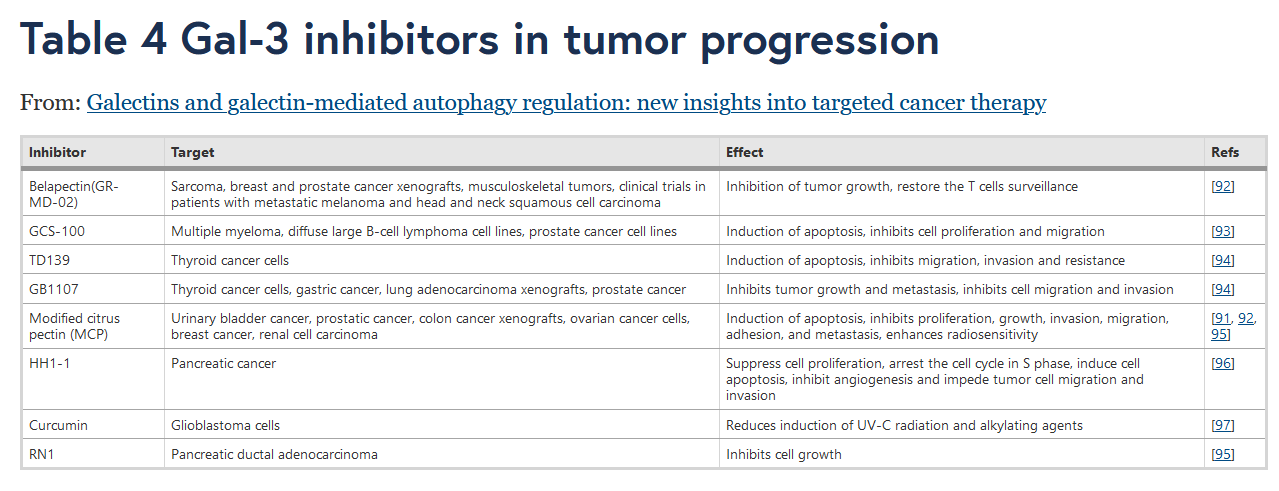 Table 4 Gal-3 inhibitors in tumor progression

From: Galectins and galectin-mediated autophagy regulation: new insights into targeted cancer therapy

| Inhibitor | Target | Effect | Refs |
|---|---|---|---|
| Belapectin(GR-MD-02) | Sarcoma, breast and prostate cancer xenografts, musculoskeletal tumors, clinical trials in patients with metastatic melanoma and head and neck squamous cell carcinoma | Inhibition of tumor growth, restore the T cells surveillance | [92] |
| GCS-100 | Multiple myeloma, diffuse large B-cell lymphoma cell lines, prostate cancer cell lines | Induction of apoptosis, inhibits cell proliferation and migration | [93] |
| TD139 | Thyroid cancer cells | Induction of apoptosis, inhibits migration, invasion and resistance | [94] |
| GB1107 | Thyroid cancer cells, gastric cancer, lung adenocarcinoma xenografts, prostate cancer | Inhibits tumor growth and metastasis, inhibits cell migration and invasion | [94] |
| Modified citrus pectin (MCP) | Urinary bladder cancer, prostatic cancer, colon cancer xenografts, ovarian cancer cells, breast cancer, renal cell carcinoma | Induction of apoptosis, inhibits proliferation, growth, invasion, migration, adhesion, and metastasis, enhances radiosensitivity | [91, 92, 95] |
| HH1-1 | Pancreatic cancer | Suppress cell proliferation, arrest the cell cycle in S phase, induce cell apoptosis, inhibit angiogenesis and impede tumor cell migration and invasion | [96] |
| Curcumin | Glioblastoma cells | Reduces induction of UV-C radiation and alkylating agents | [97] |
| RN1 | Pancreatic ductal adenocarcinoma | Inhibits cell growth | [95] |